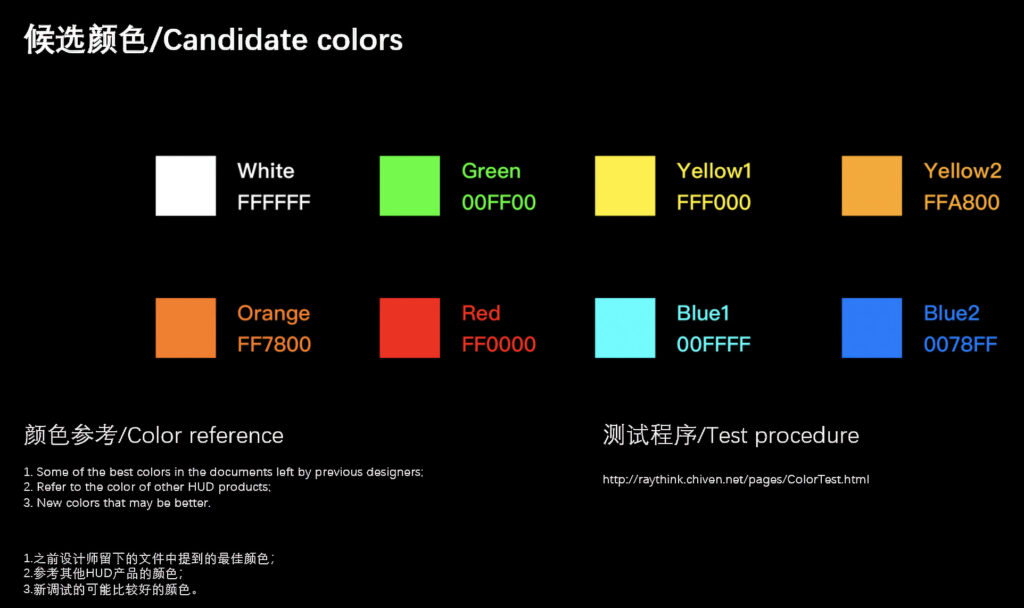 候选颜色/Candidate colors

White
FFFFFF

Green
00FF00

Yellow1
FFF000

Yellow2
FFA800

Orange
FF7800

Red
FF0000

Blue1
00FFFF

Blue2
0078FF

颜色参考/Color reference

1. Some of the best colors in the documents left by previous designers;
2. Refer to the color of other HUD products;
3. New colors that may be better.

1.之前设计师留下的文件中提到的最佳颜色;
2.参考其他HUD产品的颜色;
3.新调试的可能比较好的颜色。

测试程序/Test procedure

http://raythink.chiven.net/pages/ColorTest.html